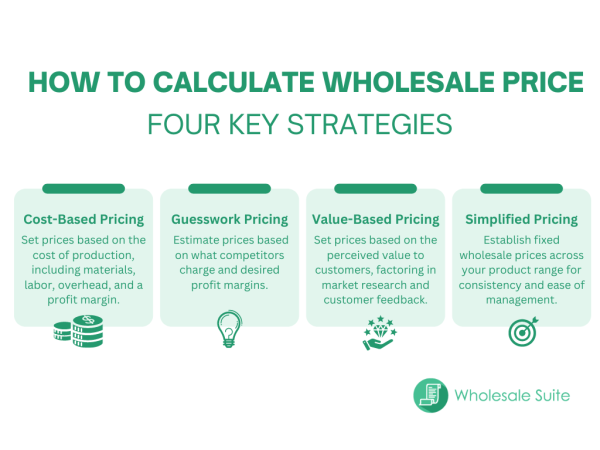 HOW TO CALCULATE WHOLESALE PRICE
FOUR KEY STRATEGIES

Cost-Based Pricing
Set prices based on the cost of production, including materials, labor, overhead, and a profit margin.

Guesswork Pricing
Estimate prices based on what competitors charge and desired profit margins.

Value-Based Pricing
Set prices based on the perceived value to customers, factoring in market research and customer feedback.

Simplified Pricing
Establish fixed wholesale prices across your product range for consistency and ease of management.

Wholesale Suite